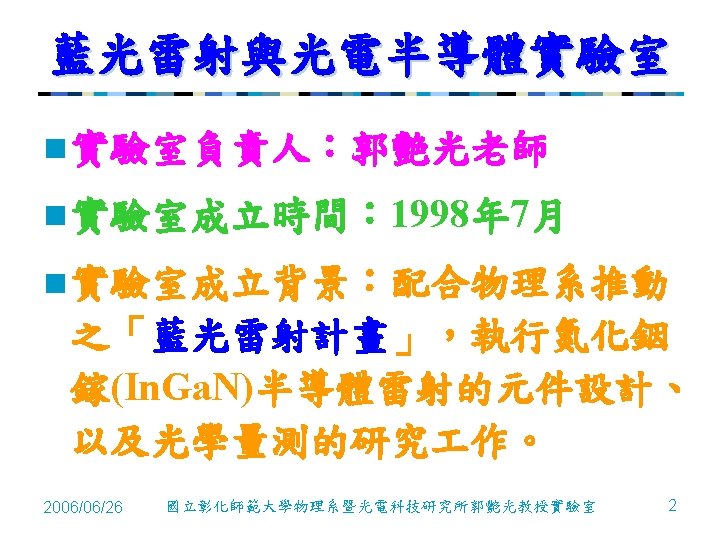 藍光雷射與光電半導體實驗室

實驗室負責人：郭艷光老師

實驗室成立時間：1998年7月

實驗室成立背景：配合物理系推動之「藍光雷射計畫」，執行氮化銦鎵(InGaN)半導體雷射的元件設計、以及光學量測的研究工作。

2006/06/26　國立彰化師範大學物理系暨光電科技研究所郭艷光教授實驗室　2